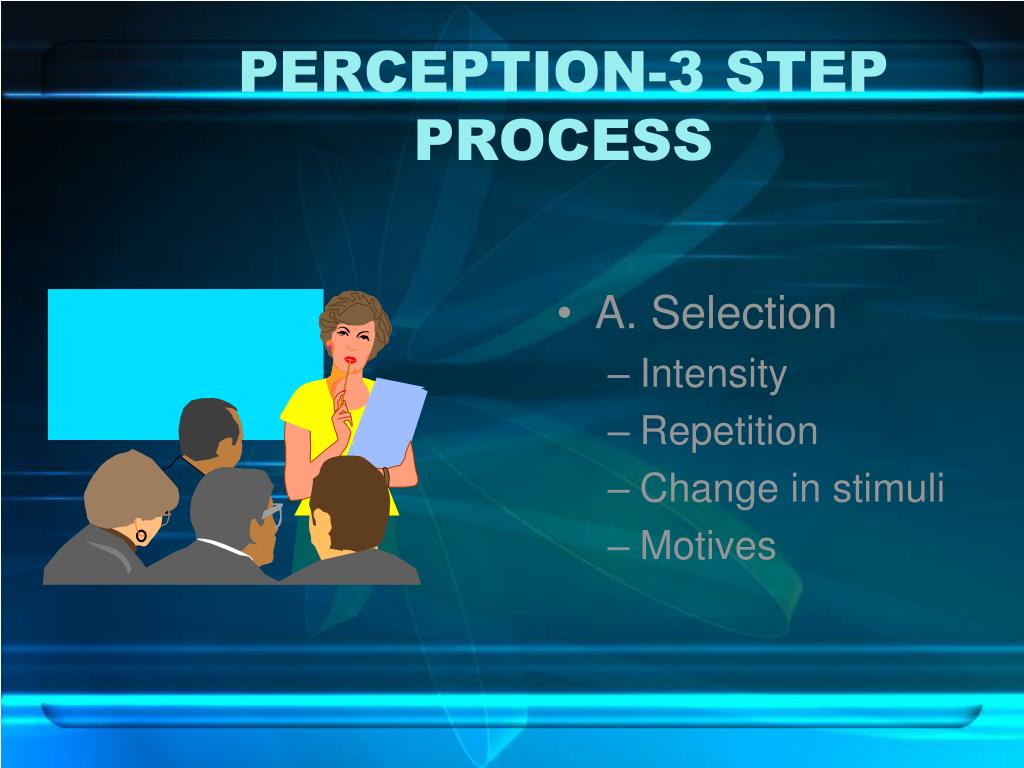 PERCEPTION-3 STEP PROCESS

• A. Selection
– Intensity
– Repetition
– Change in stimuli
– Motives